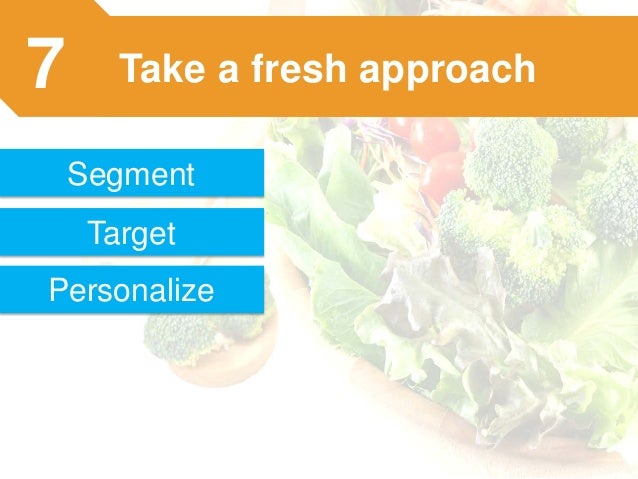 7 Take a fresh approach

Segment

Target

Personalize